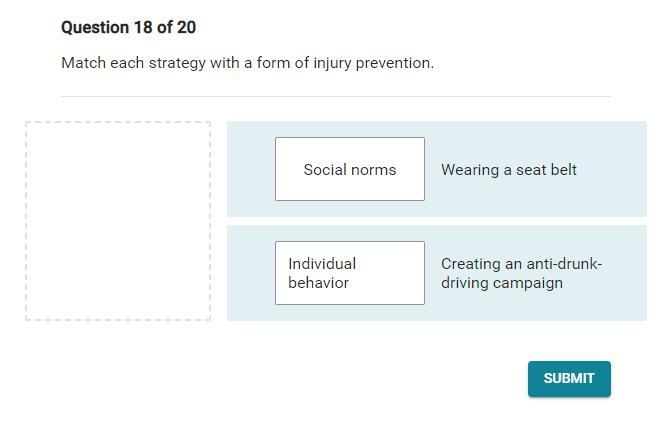 Question 18 of 20

Match each strategy with a form of injury prevention.

Social norms

Wearing a seat belt

Individual behavior

Creating an anti-drunk-driving campaign

SUBMIT